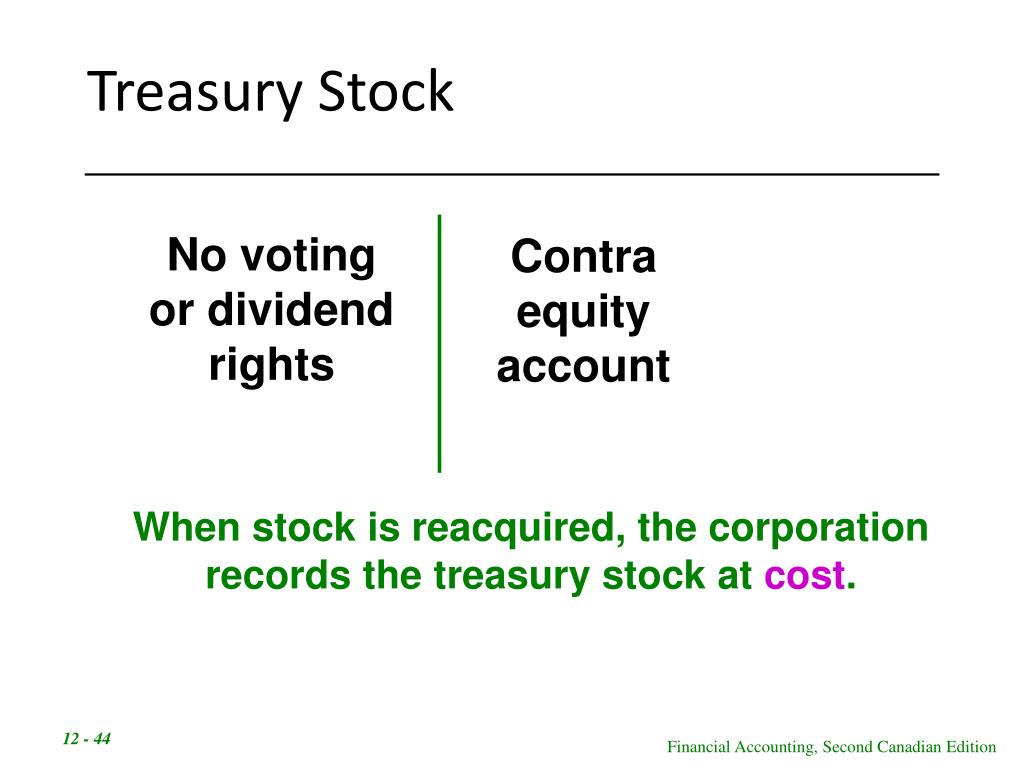 Treasury Stock

No voting or dividend rights

Contra equity account

When stock is reacquired, the corporation records the treasury stock at cost.

12 - 44

Financial Accounting, Second Canadian Edition